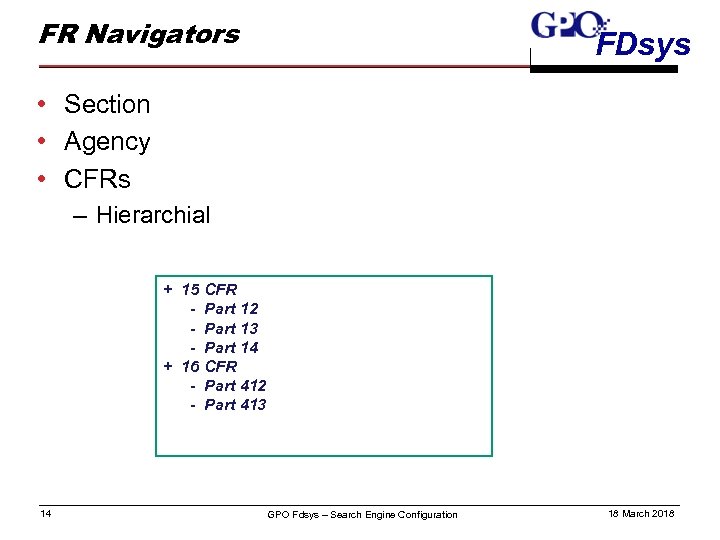 FR Navigators

GPO FDsys

• Section
• Agency
• CFRs
– Hierarchial

+ 15 CFR
- Part 12
- Part 13
- Part 14
+ 16 CFR
- Part 412
- Part 413

14

GPO Fdsys – Search Engine Configuration

18 March 2018